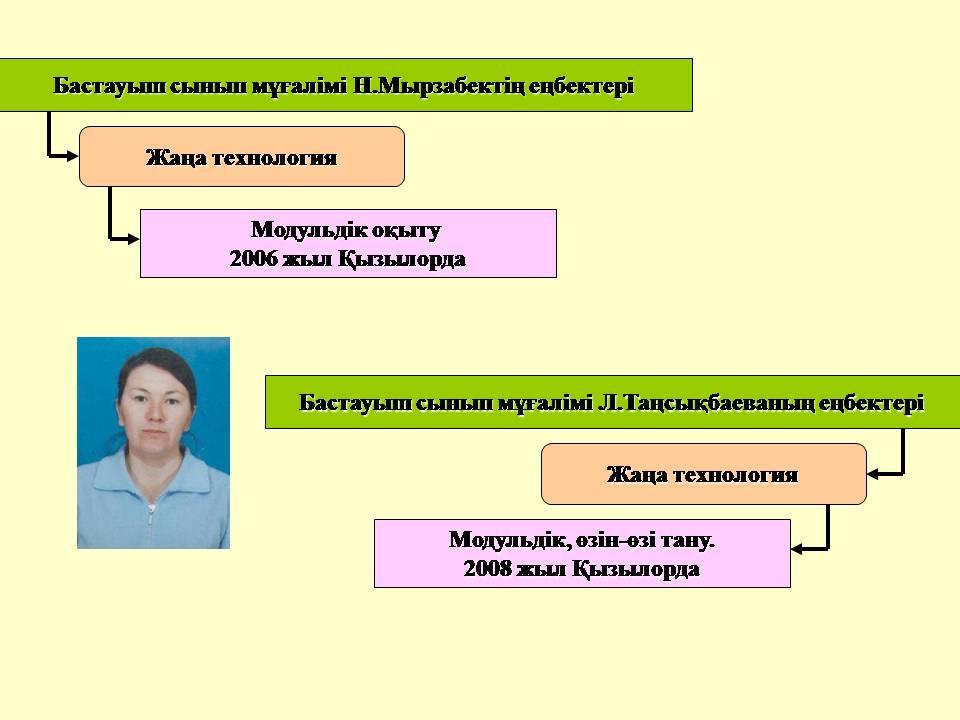 Бастауыш сынып мұғалімі Н.Мырзабектің еңбектері

Жаңа технология

Модульдік оқыту
2006 жыл Қызылорда

Бастауыш сынып мұғалімі Л.Таңсықбаеваның еңбектері

Жаңа технология

Модульдік, өзін-өзі тану.
2008 жыл Қызылорда